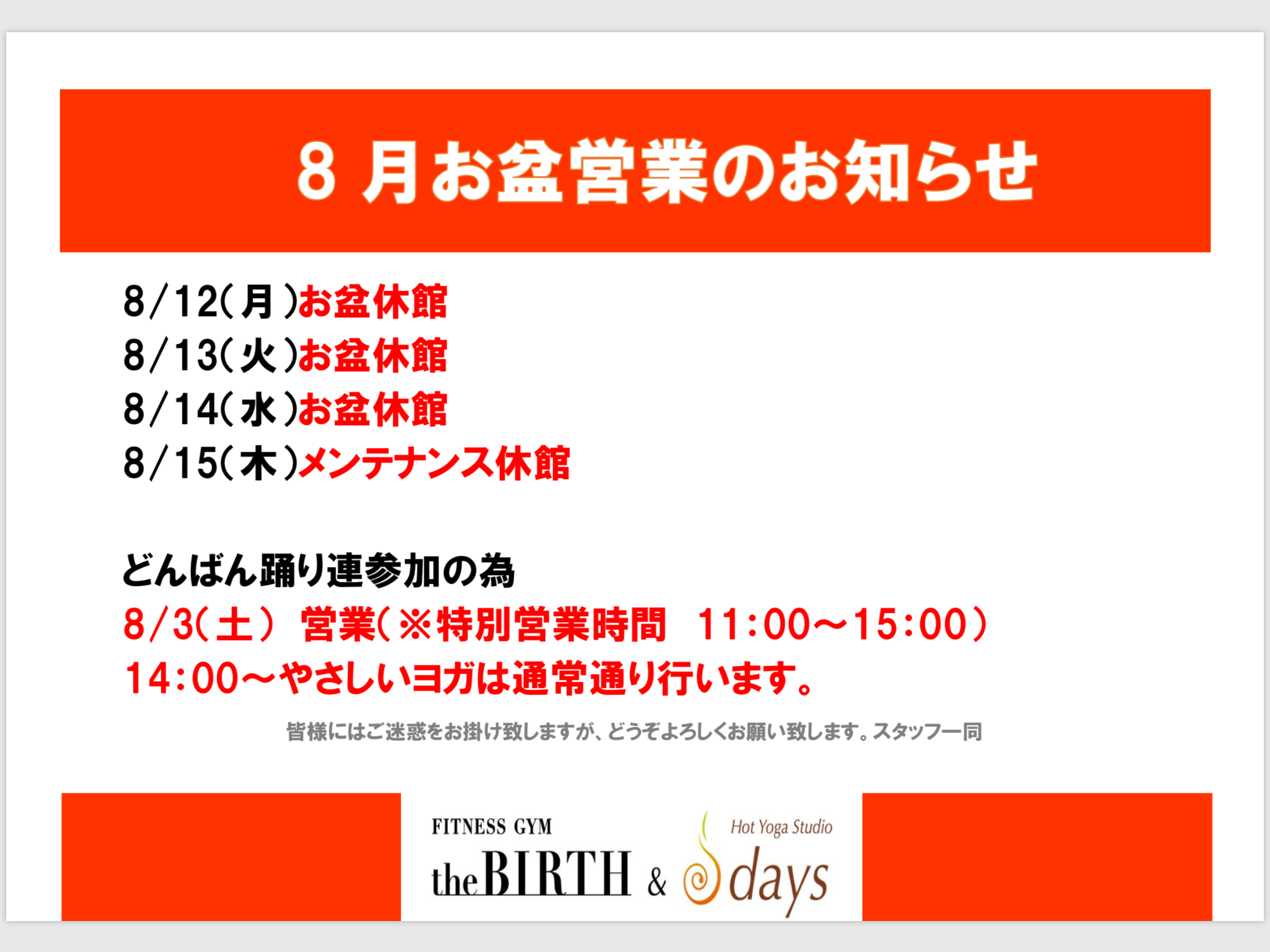 8 月お盆営業のお知らせ

8/12(月)お盆休館
8/13(火)お盆休館
8/14(水)お盆休館
8/15(木)メンテナンス休館

どんばん踊り連参加の為
8/3(土) 営業(※特別営業時間 11:00~15:00)
14:00~やさしいヨガは通常通り行います。

皆様にはご迷惑をお掛け致しますが、どうぞよろしくお願い致します。スタッフ一同

FITNESS GYM
theBIRTH & Hot Yoga Studio days